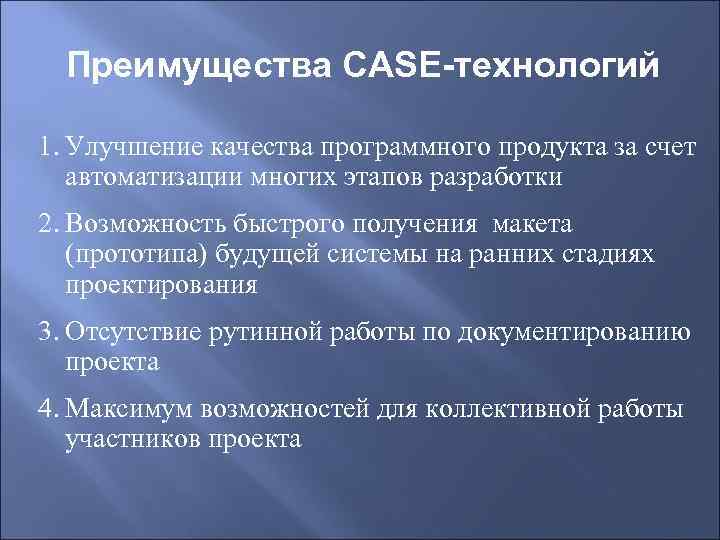 Преимущества CASE-технологий

1. Улучшение качества программного продукта за счет автоматизации многих этапов разработки

2. Возможность быстрого получения макета (прототипа) будущей системы на ранних стадиях проектирования

3. Отсутствие рутинной работы по документированию проекта

4. Максимум возможностей для коллективной работы участников проекта